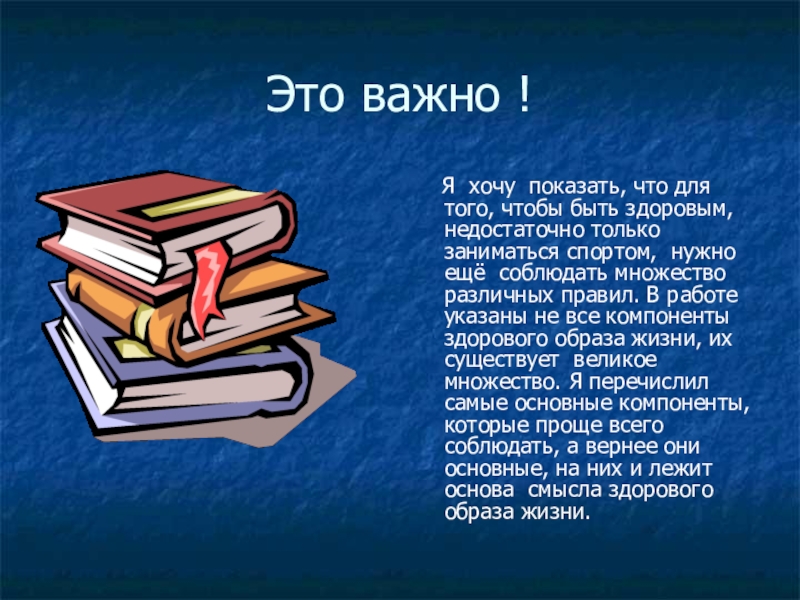 Это важно !

Я хочу показать, что для того, чтобы быть здоровым, недостаточно только заниматься спортом, нужно ещё соблюдать множество различных правил. В работе указаны не все компоненты здорового образа жизни, их существует великое множество. Я перечислил самые основные компоненты, которые проще всего соблюдать, а вернее они основные, на них и лежит основа смысла здорового образа жизни.